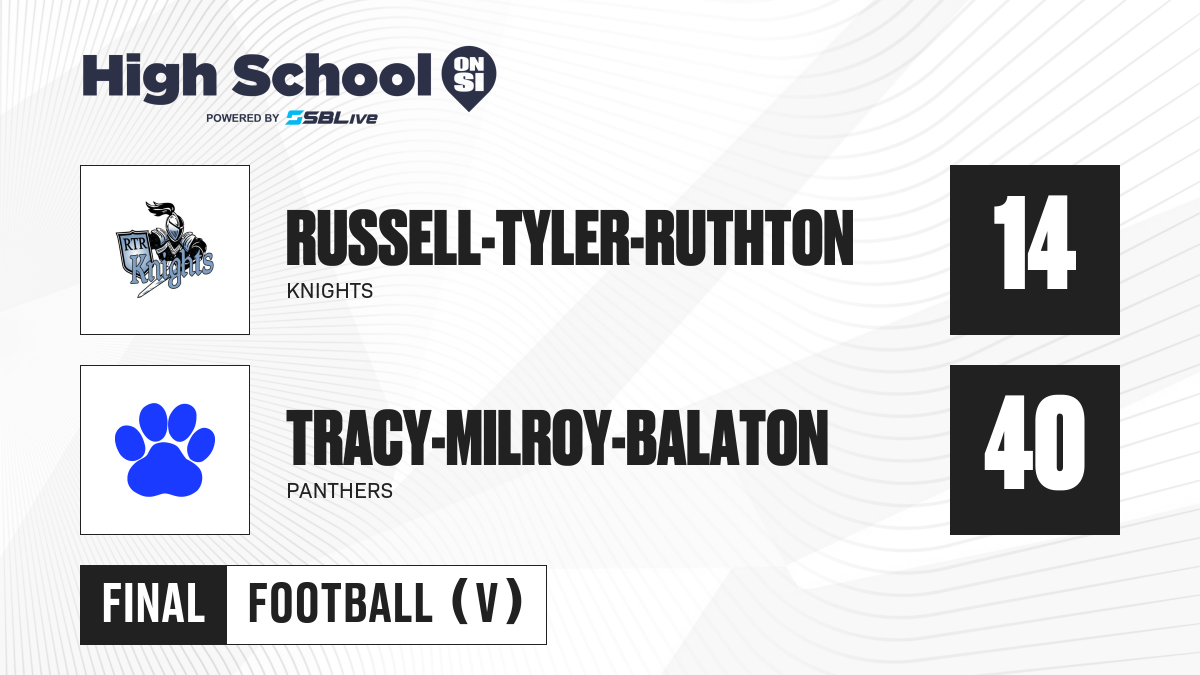 High School ON SI
POWERED BY SBLive

RTR Knights

RUSSELL-TYLER-RUTHTON
KNIGHTS

14

TRACY-MILROY-BALATON
PANTHERS

40

FINAL
FOOTBALL (V)